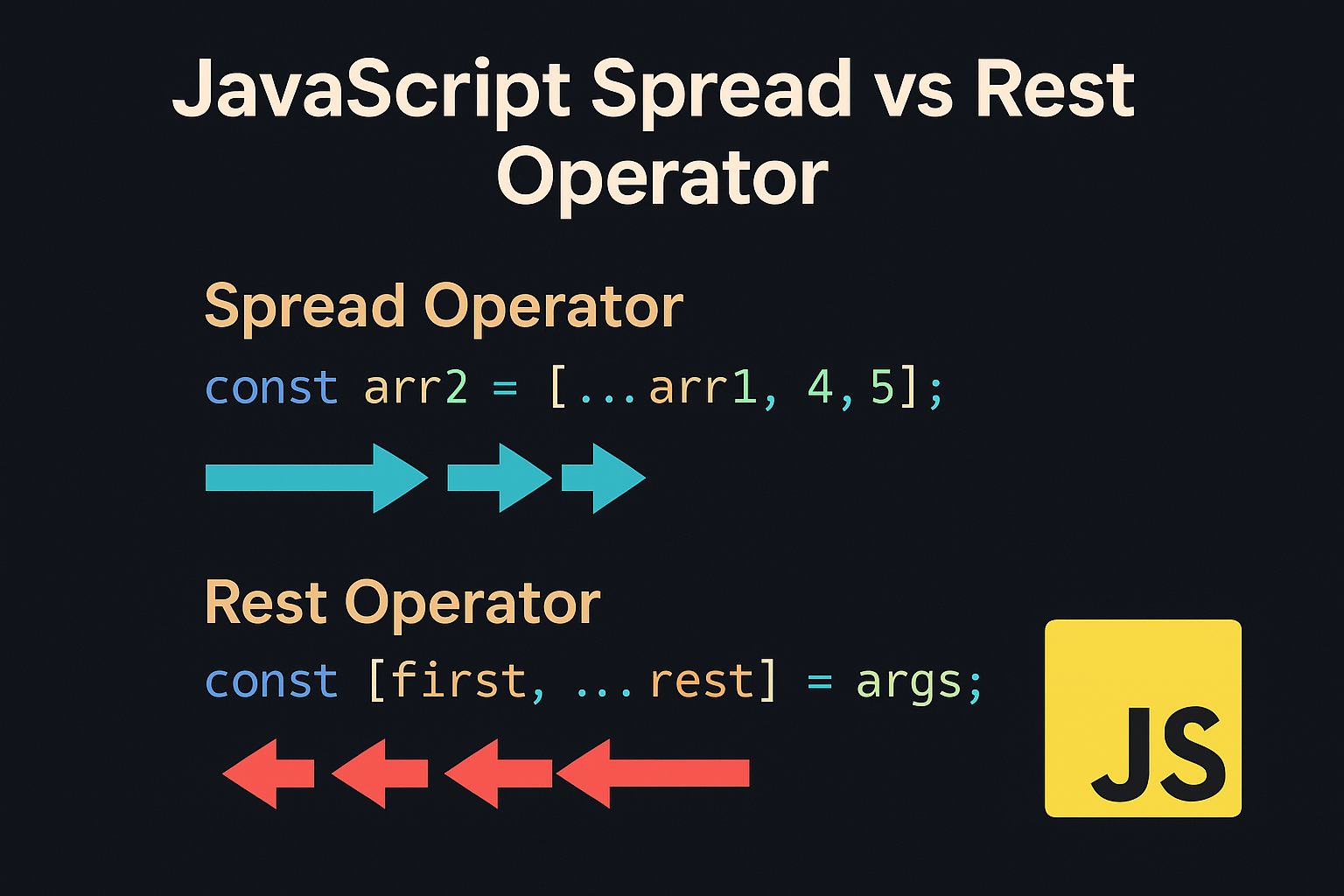 JavaScript Spread vs Rest Operator

Spread Operator

const arr2 = [...arr1, 4,5];

Rest Operator

const [first, ...rest] = args;

JS